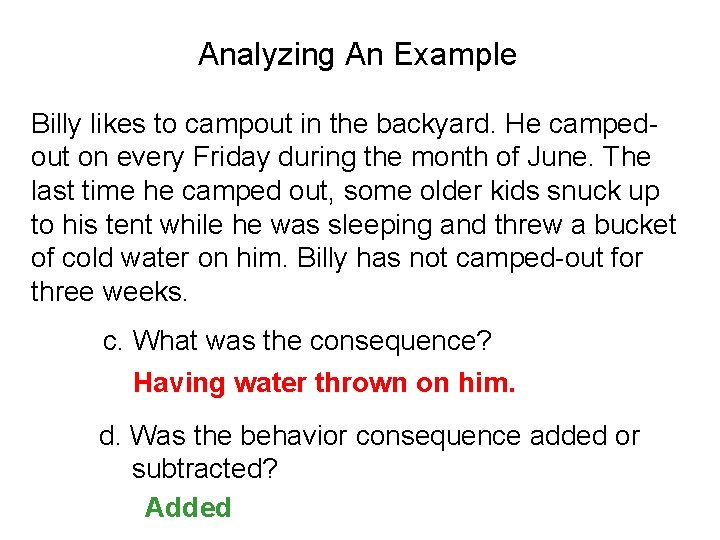 Analyzing An Example

Billy likes to campout in the backyard. He camped-out on every Friday during the month of June. The last time he camped out, some older kids snuck up to his tent while he was sleeping and threw a bucket of cold water on him. Billy has not camped-out for three weeks.

c. What was the consequence?

Having water thrown on him.

d. Was the behavior consequence added or subtracted?

Added